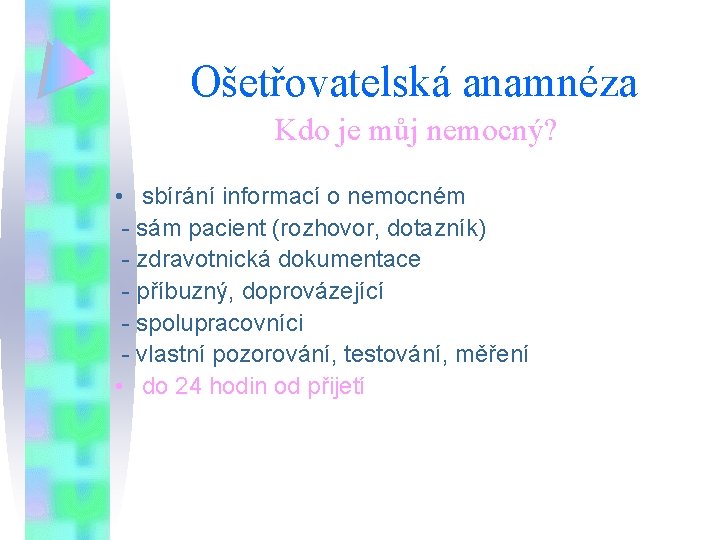 Ošetřovatelská anamnéza

Kdo je můj nemocný?

• sbírání informací o nemocném
- sám pacient (rozhovor, dotazník)
- zdravotnická dokumentace
- příbuzný, doprovázející
- spolupracovníci
- vlastní pozorování, testování, měření
• do 24 hodin od přijetí